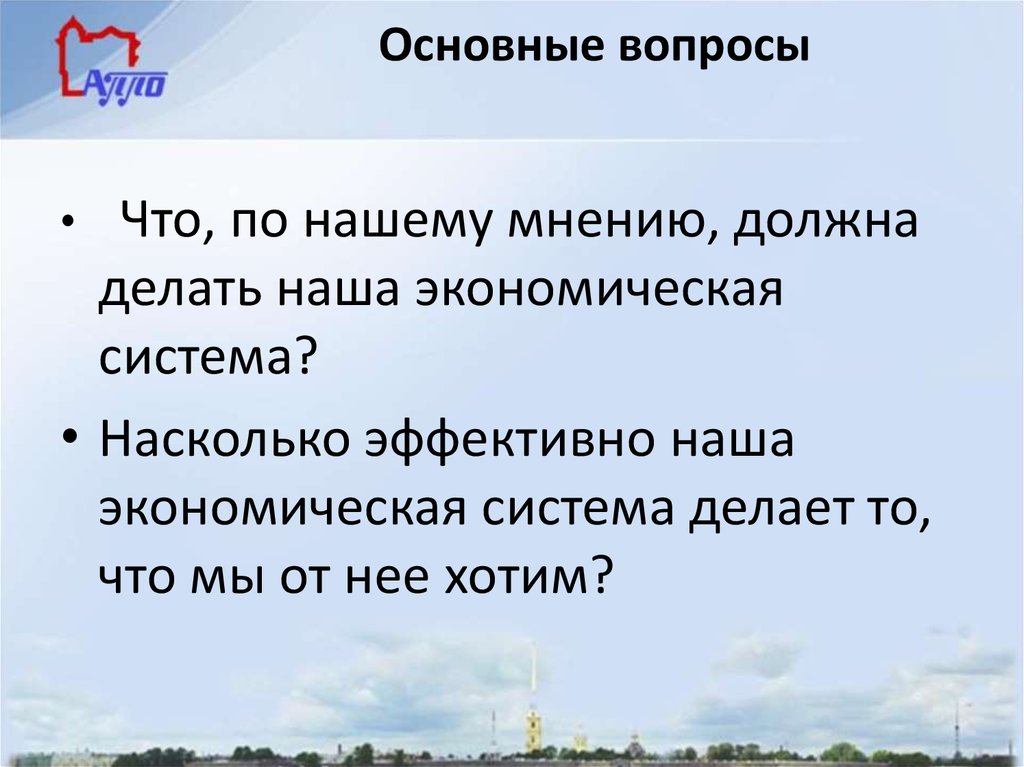 АППО

Основные вопросы

• Что, по нашему мнению, должна делать наша экономическая система?

• Насколько эффективно наша экономическая система делает то, что мы от нее хотим?